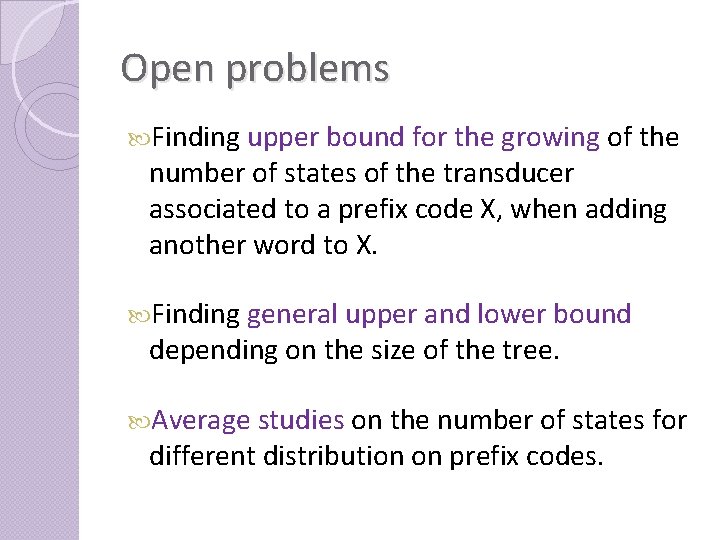 Open problems

Finding upper bound for the growing of the number of states of the transducer associated to a prefix code X, when adding another word to X.

Finding general upper and lower bound depending on the size of the tree.

Average studies on the number of states for different distribution on prefix codes.